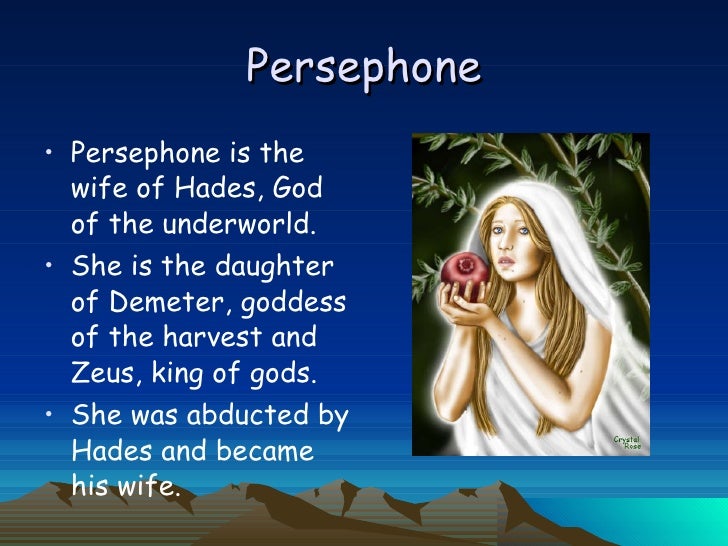 Persephone

• Persephone is the wife of Hades, God of the underworld.
• She is the daughter of Demeter, goddess of the harvest and Zeus, king of gods.
• She was abducted by Hades and became his wife.

Crystal Rose